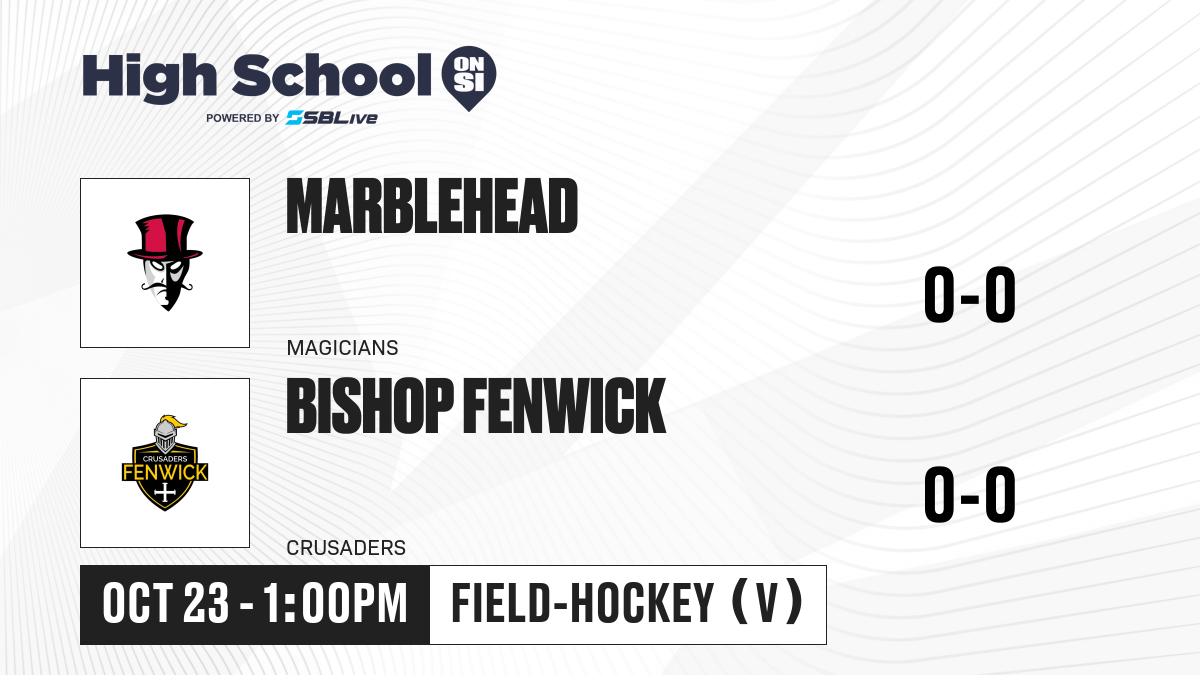 High School ON SI
POWERED BY SBLive

MARBLEHEAD
MAGICIANS
0-0

CRUSADERS FENWICK

BISHOP FENWICK
CRUSADERS
0-0

OCT 23 - 1:00PM
FIELD-HOCKEY (V)